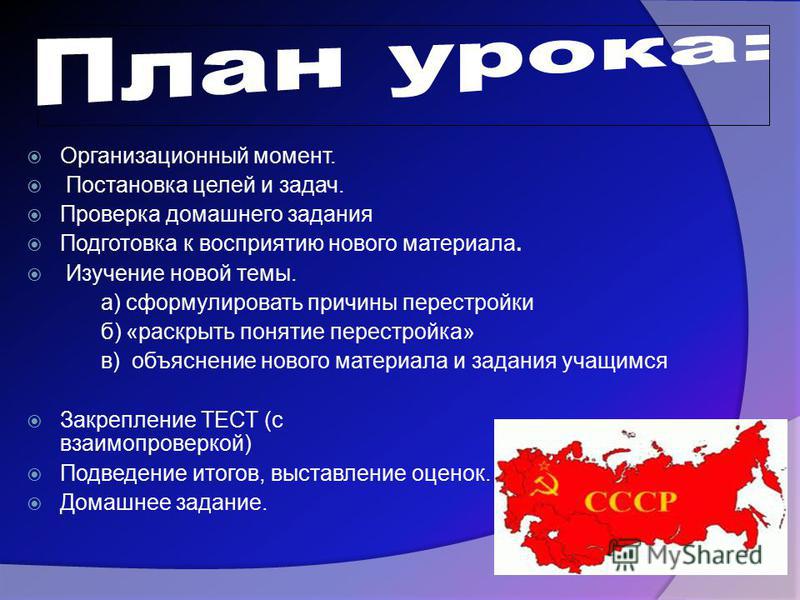 План урока:

Организационный момент.
Постановка целей и задач.
Проверка домашнего задания
Подготовка к восприятию нового материала.
Изучение новой темы.
а) сформулировать причины перестройки
б) «раскрыть понятие перестройка»
в) объяснение нового материала и задания учащимся

Закрепление ТЕСТ (с взаимопроверкой)
Подведение итогов, выставление оценок.
Домашнее задание.

СССР

MyShared